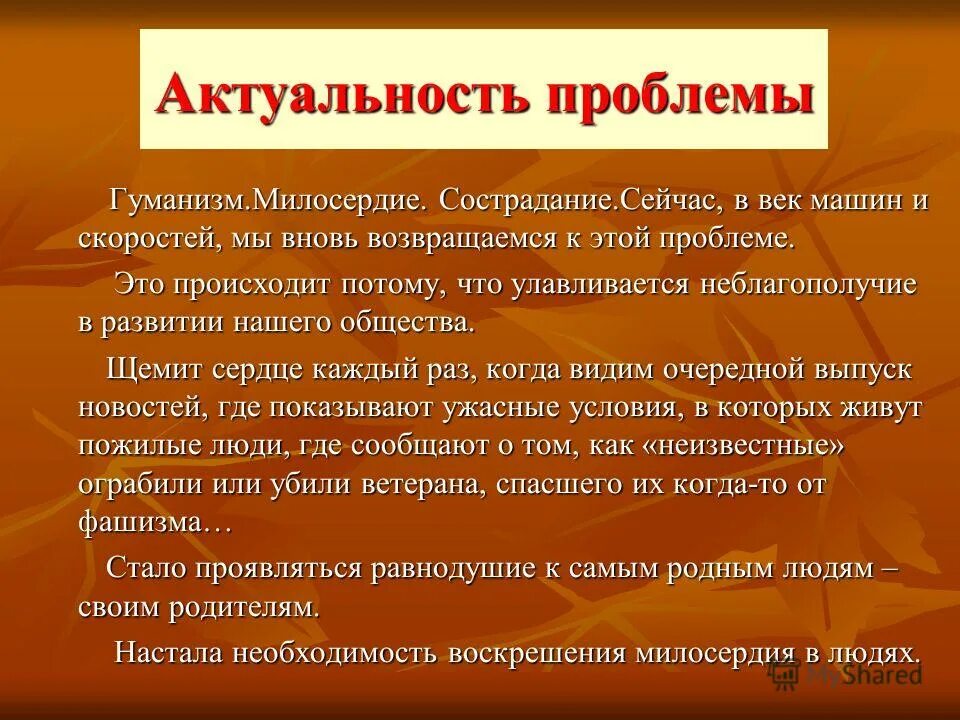 Актуальность проблемы

Гуманизм.Милосердие. Сострадание.Сейчас, в век машин и скоростей, мы вновь возвращаемся к этой проблеме.

Это происходит потому, что улавливается неблагополучие в развитии нашего общества.

Щемит сердце каждый раз, когда видим очередной выпуск новостей, где показывают ужасные условия, в которых живут пожилые люди, где сообщают о том, как «неизвестные» ограбили или убили ветерана, спасшего их когда-то от фашизма…

Стало проявляться равнодушие к самым родным людям – своим родителям.

Настала необходимость воскрешения милосердия в людях.

MyShared